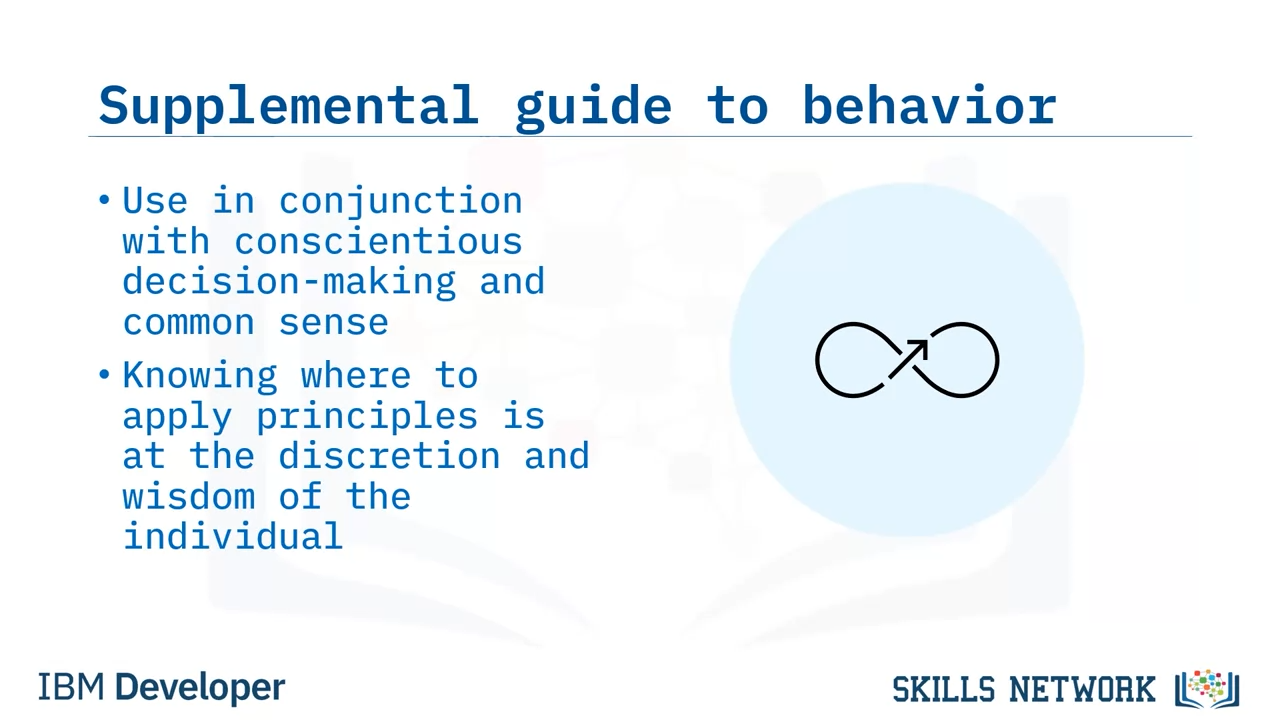 Supplemental guide to behavior

• Use in conjunction with conscientious decision-making and common sense

• Knowing where to apply principles is at the discretion and wisdom of the individual

IBM Developer

SKILLS NETWORK